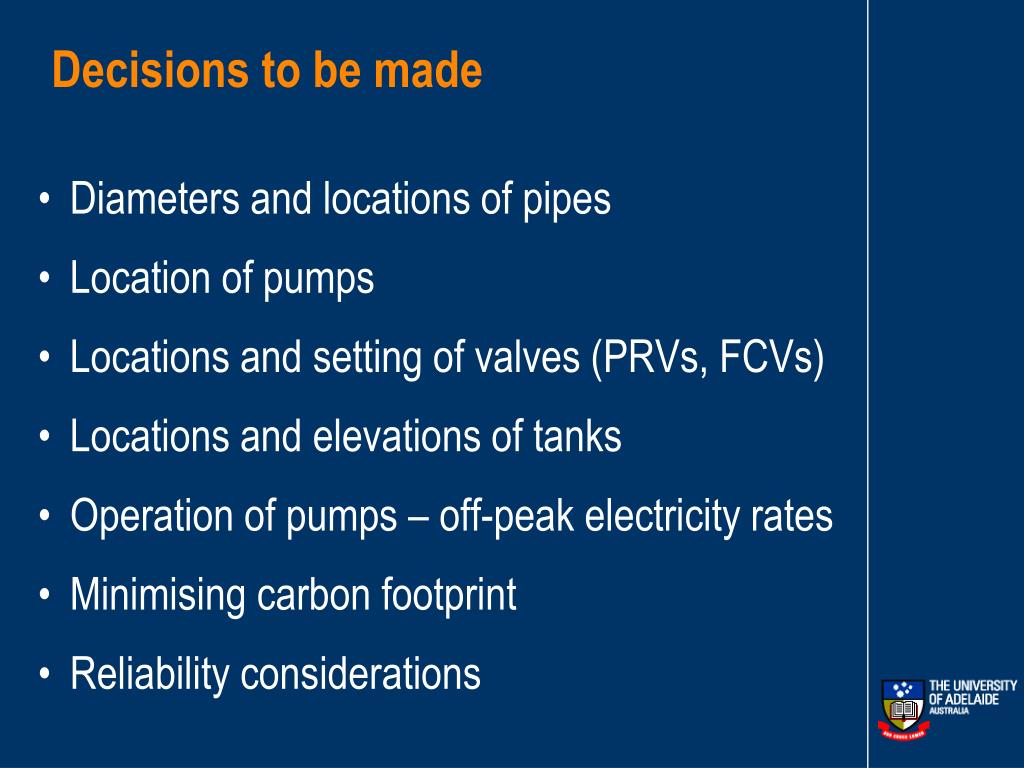 Decisions to be made

• Diameters and locations of pipes
• Location of pumps
• Locations and setting of valves (PRVs, FCVs)
• Locations and elevations of tanks
• Operation of pumps – off-peak electricity rates
• Minimising carbon footprint
• Reliability considerations

THE UNIVERSITY OF ADELAIDE AUSTRALIA